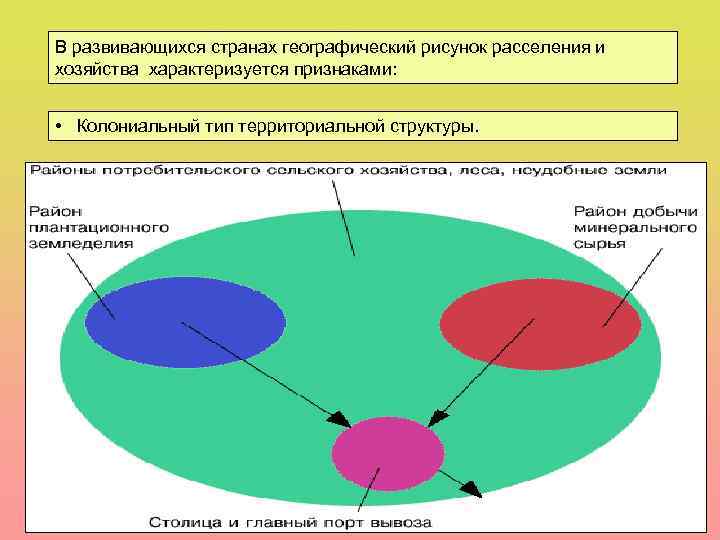 В развивающихся странах географический рисунок расселения и хозяйства характеризуется признаками:

• Колониальный тип территориальной структуры.

Районы потребительского сельского хозяйства, леса, неудобные земли

Район плантационного земледелия

Район добычи минерального сырья

Столица и главный порт вывоза